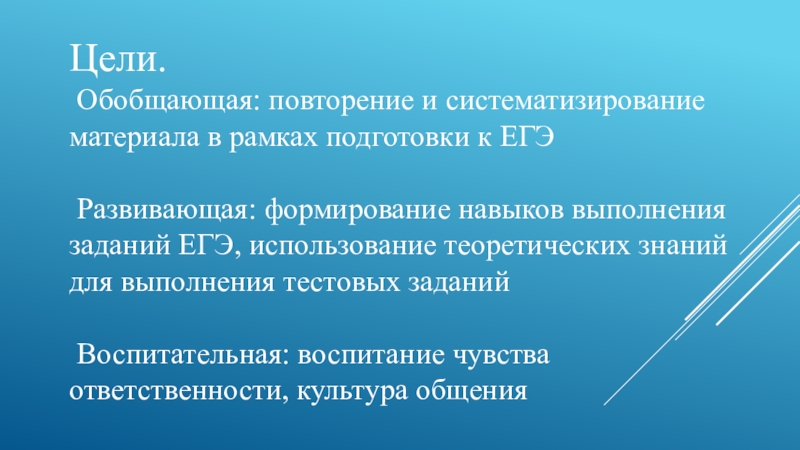 Цели.

Обобщающая: повторение и систематизирование материала в рамках подготовки к ЕГЭ

Развивающая: формирование навыков выполнения заданий ЕГЭ, использование теоретических знаний для выполнения тестовых заданий

Воспитательная: воспитание чувства ответственности, культура общения